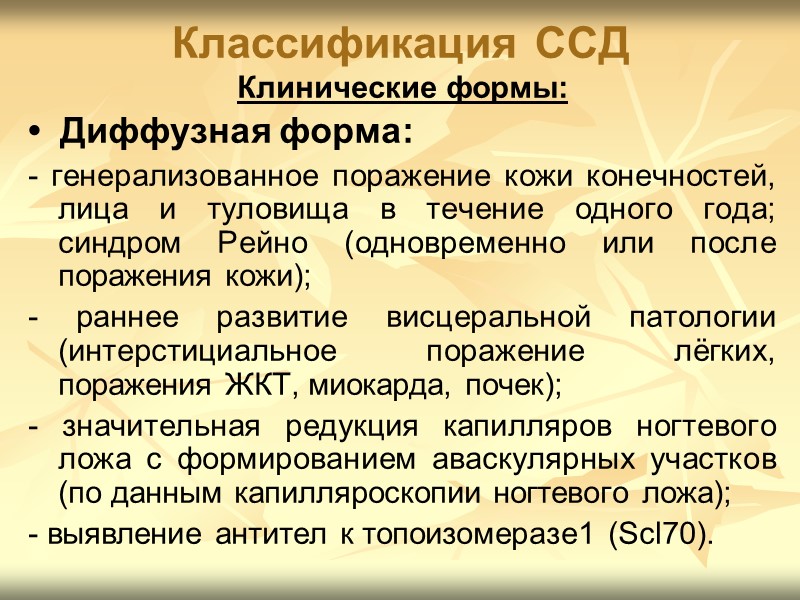 Классификация ССД
Клинические формы:

• Диффузная форма:

- генерализованное поражение кожи конечностей, лица и туловища в течение одного года; синдром Рейно (одновременно или после поражения кожи);

- раннее развитие висцеральной патологии (интерстициальное поражение лёгких, поражения ЖКТ, миокарда, почек);

- значительная редукция капилляров ногтевого ложа с формированием аваскулярных участков (по данным капилляроскопии ногтевого ложа);

- выявление антител к топоизомеразе1 (Scl70).